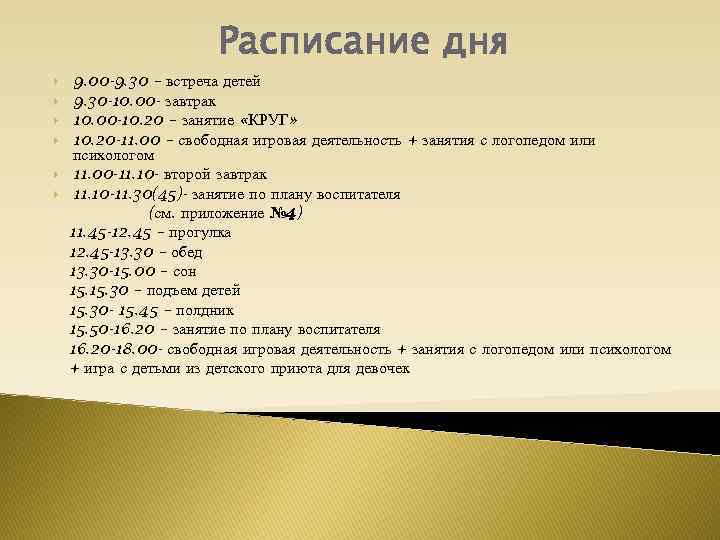 Расписание дня

9.00-9.30 – встреча детей
9.30-10.00- завтрак
10.00-10.20 – занятие «КРУГ»
10.20-11.00 – свободная игровая деятельность + занятия с логопедом или психологом
11.00-11.10- второй завтрак
11.10-11.30(45)- занятие по плану воспитателя (см. приложение №4)
11.45-12.45 – прогулка
12.45-13.30 – обед
13.30-15.00 – сон
15.15.30 – подъем детей
15.30- 15.45 – полдник
15.50-16.20 – занятие по плану воспитателя
16.20-18.00- свободная игровая деятельность + занятия с логопедом или психологом + игра с детьми из детского приюта для девочек